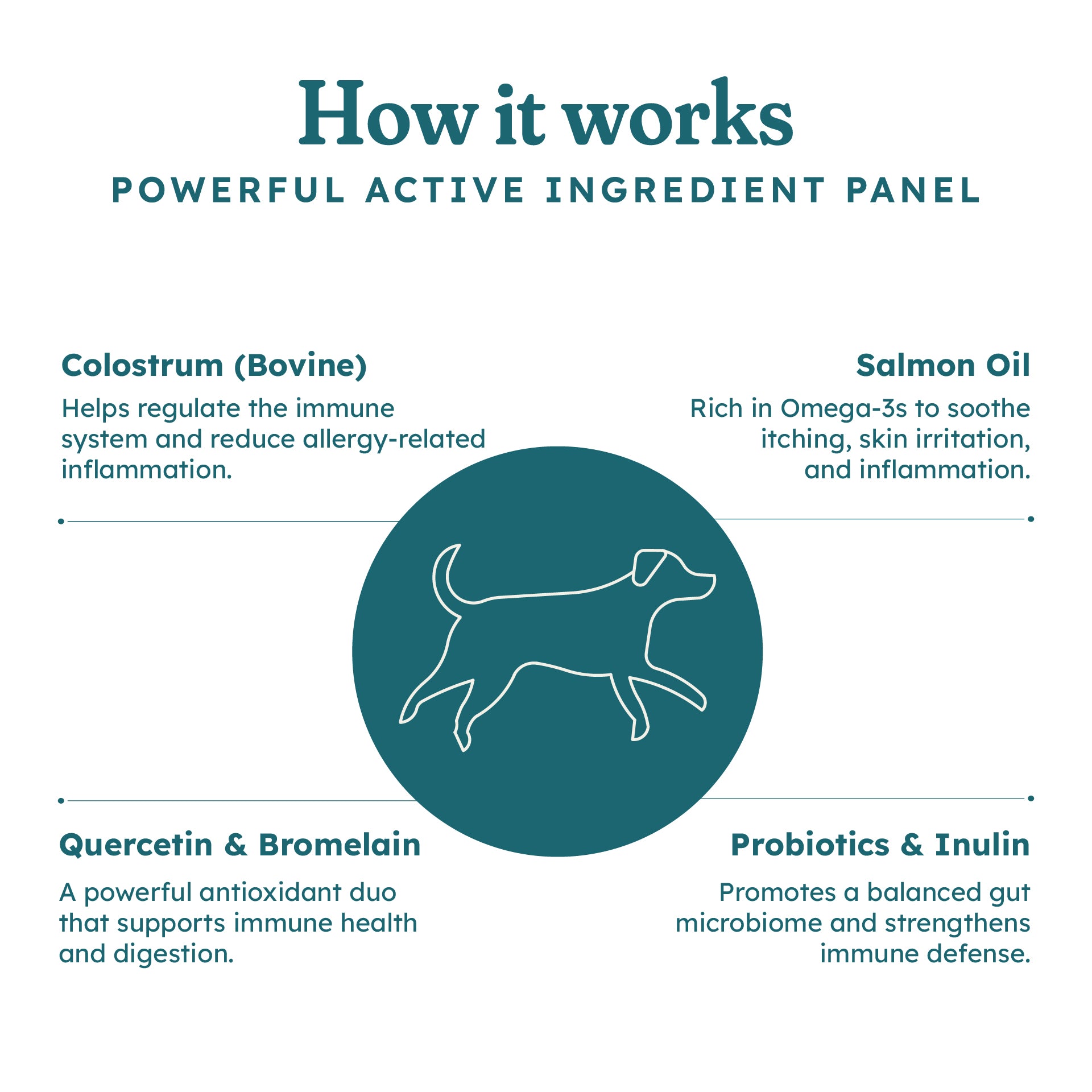 How it works
POWERFUL ACTIVE INGREDIENT PANEL

Colostrum (Bovine)
Helps regulate the immune system and reduce allergy-related inflammation.

Salmon Oil
Rich in Omega-3s to soothe itching, skin irritation, and inflammation.

Quercetin & Bromelain
A powerful antioxidant duo that supports immune health and digestion.

Probiotics & Inulin
Promotes a balanced gut microbiome and strengthens immune defense.